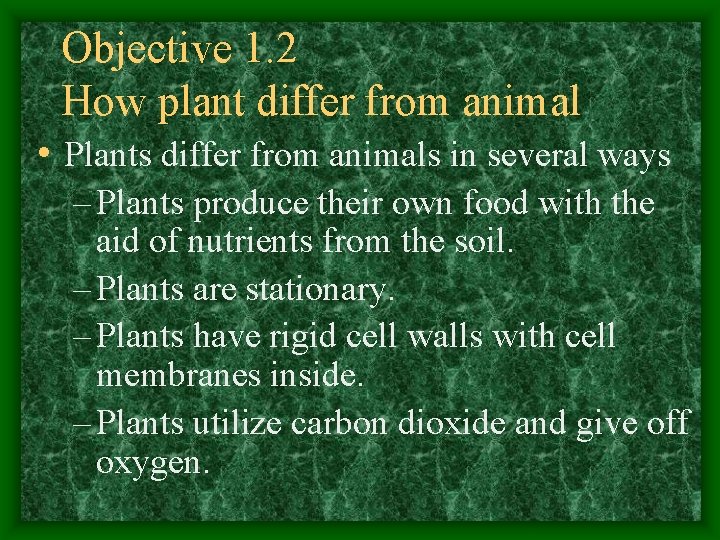 Objective 1.2
How plant differ from animal

• Plants differ from animals in several ways
– Plants produce their own food with the aid of nutrients from the soil.
– Plants are stationary.
– Plants have rigid cell walls with cell membranes inside.
– Plants utilize carbon dioxide and give off oxygen.